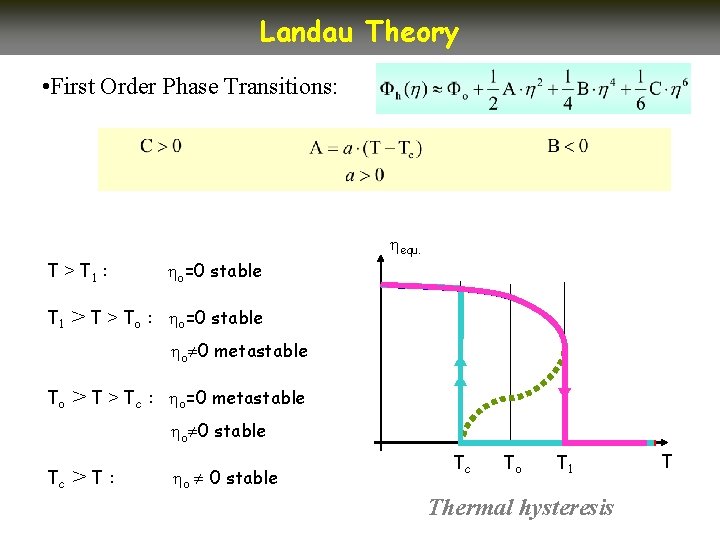 Landau Theory

•First Order Phase Transitions:

$\Phi_h(\eta) \approx \Phi_o + \frac{1}{2}A \cdot \eta^2 + \frac{1}{4}B \cdot \eta^4 + \frac{1}{6}C \cdot \eta^6$

$C > 0$

$A = a \cdot (T - T_c)$
$a > 0$

$B < 0$

$T > T_1$ : $\eta_o$=0 stable

$T_1 > T > T_o$ : $\eta_o$=0 stable
$\eta_o \neq 0$ metastable

$T_o > T > T_c$ : $\eta_o$=0 metastable
$\eta_o \neq 0$ stable

$T_c > T$ : $\eta_o \neq 0$ stable

$\eta_{equ.}$

$T_c$ $T_o$ $T_1$ T

Thermal hysteresis